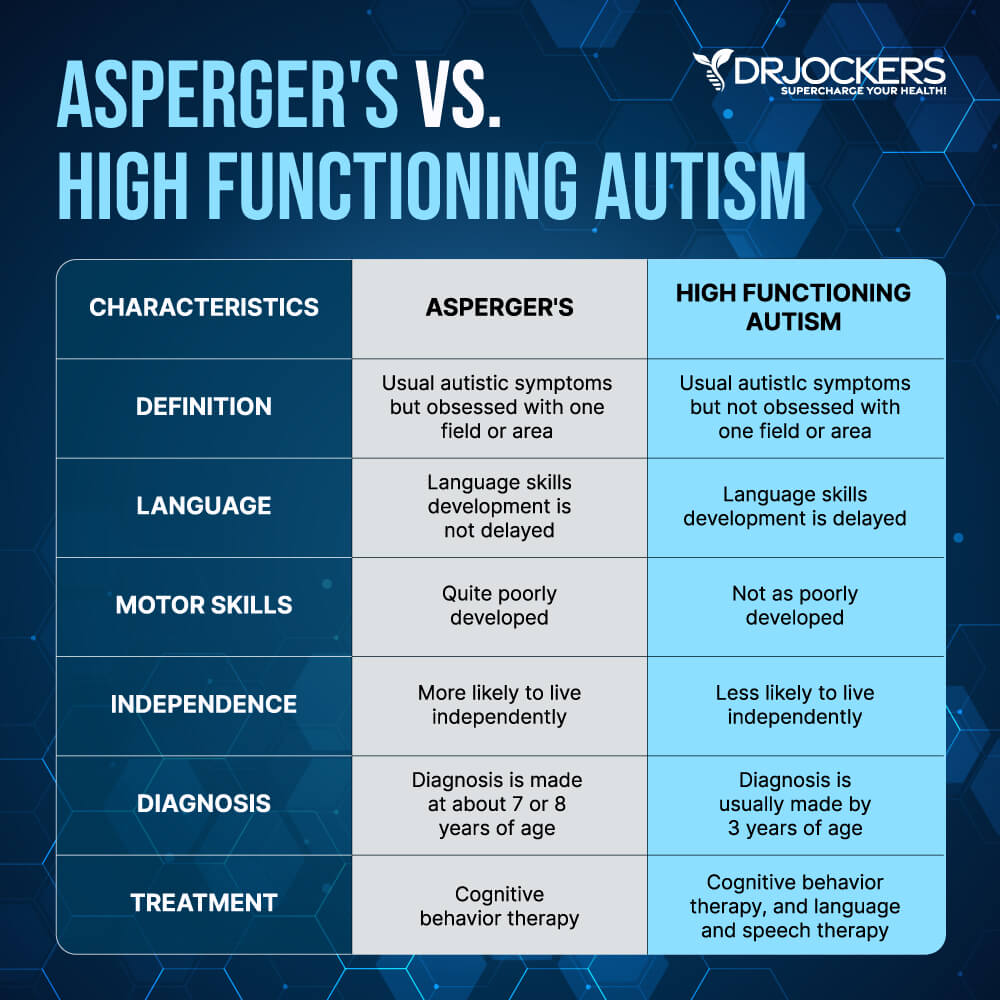 ASPERGER'S VS. HIGH FUNCTIONING AUTISM

DRJOCKERS
SUPERCHARGE YOUR HEALTH!

| CHARACTERISTICS | ASPERGER'S | HIGH FUNCTIONING AUTISM |
|---|---|---|
| DEFINITION | Usual autistic symptoms but obsessed with one field or area | Usual autistic symptoms but not obsessed with one field or area |
| LANGUAGE | Language skills development is not delayed | Language skills development is delayed |
| MOTOR SKILLS | Quite poorly developed | Not as poorly developed |
| INDEPENDENCE | More likely to live independently | Less likely to live independently |
| DIAGNOSIS | Diagnosis is made at about 7 or 8 years of age | Diagnosis is usually made by 3 years of age |
| TREATMENT | Cognitive behavior therapy | Cognitive behavior therapy, and language and speech therapy |